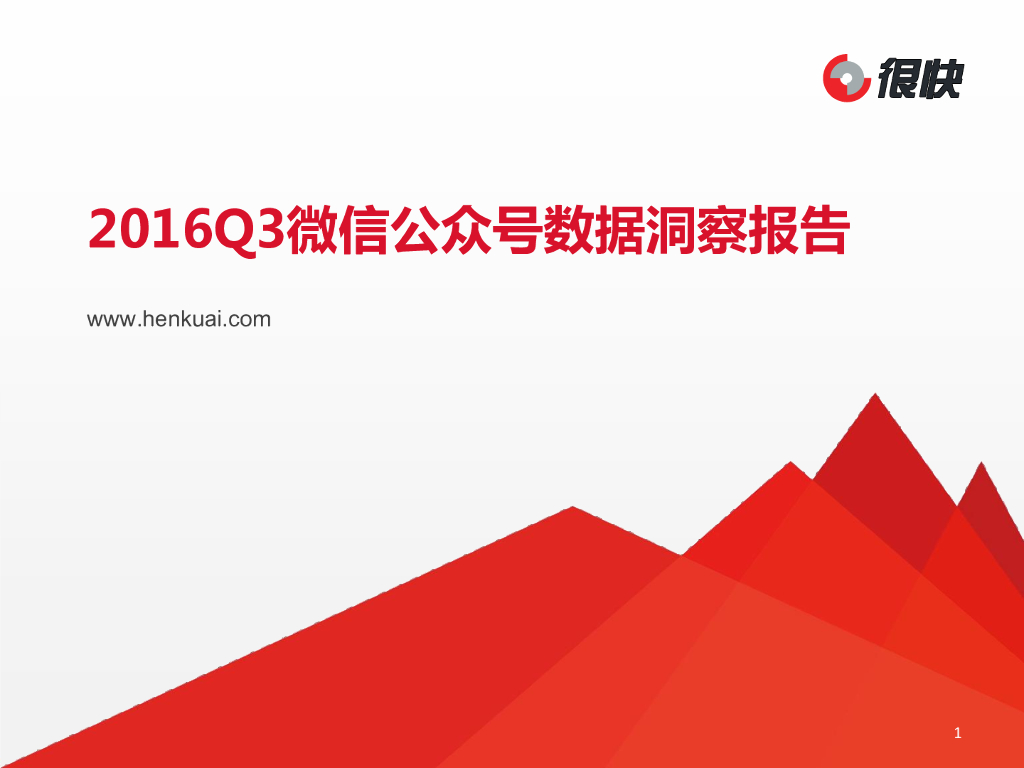 很快

2016Q3微信公众号数据洞察报告

www.henkuai.com

1